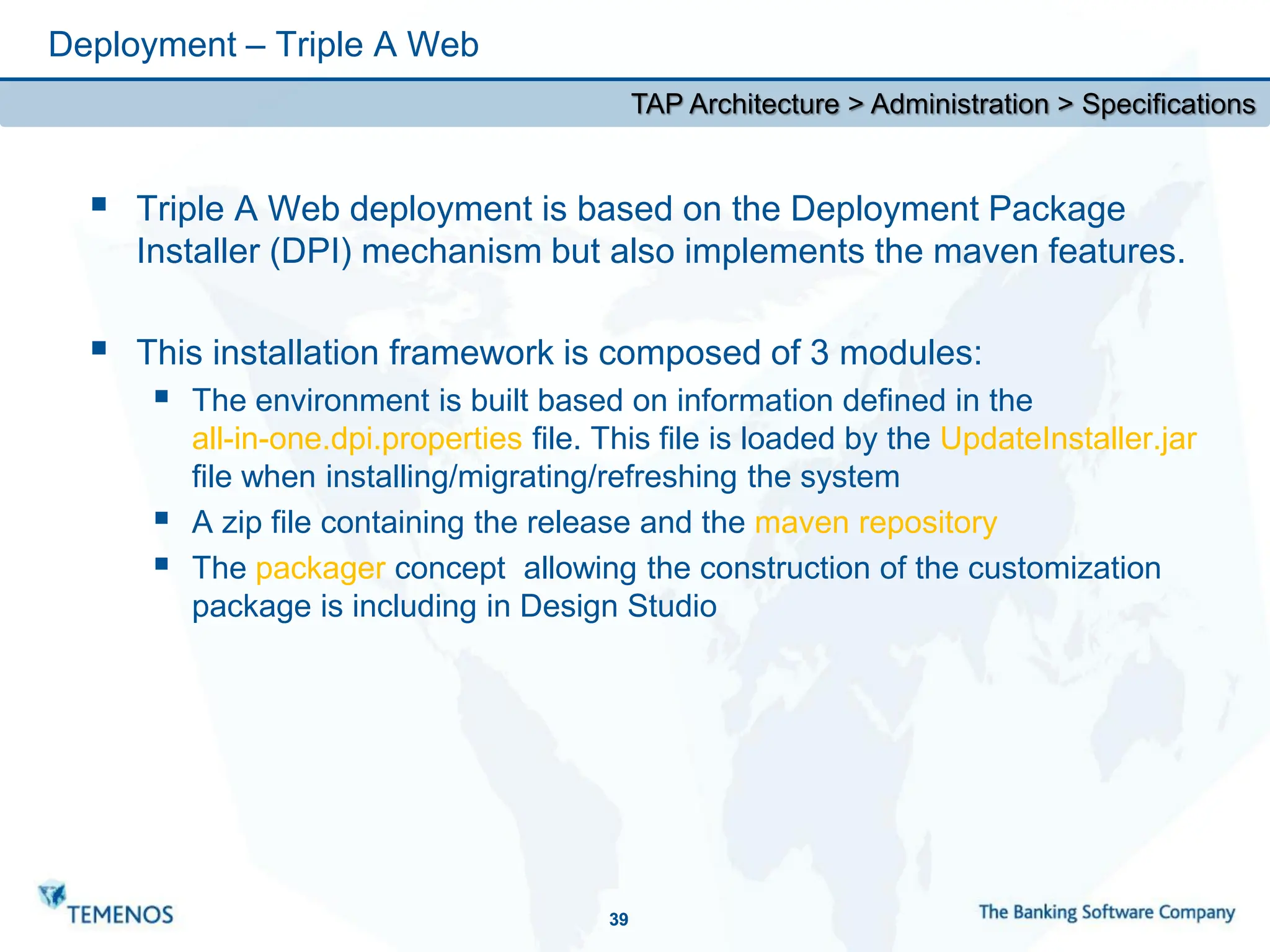 Deployment – Triple A Web

TAP Architecture > Administration > Specifications

▪ Triple A Web deployment is based on the Deployment Package Installer (DPI) mechanism but also implements the maven features.

▪ This installation framework is composed of 3 modules:
▪ The environment is built based on information defined in the all-in-one.dpi.properties file. This file is loaded by the UpdateInstaller.jar file when installing/migrating/refreshing the system
▪ A zip file containing the release and the maven repository
▪ The packager concept allowing the construction of the customization package is including in Design Studio

TEMENOS

39

The Banking Software Company